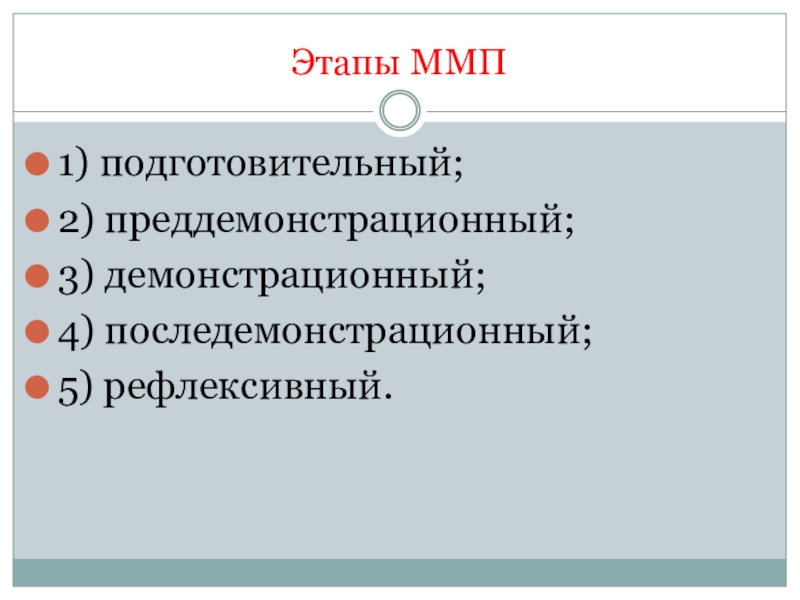 Этапы ММП

1) подготовительный;
2) преддемонстрационный;
3) демонстрационный;
4) последемонстрационный;
5) рефлексивный.